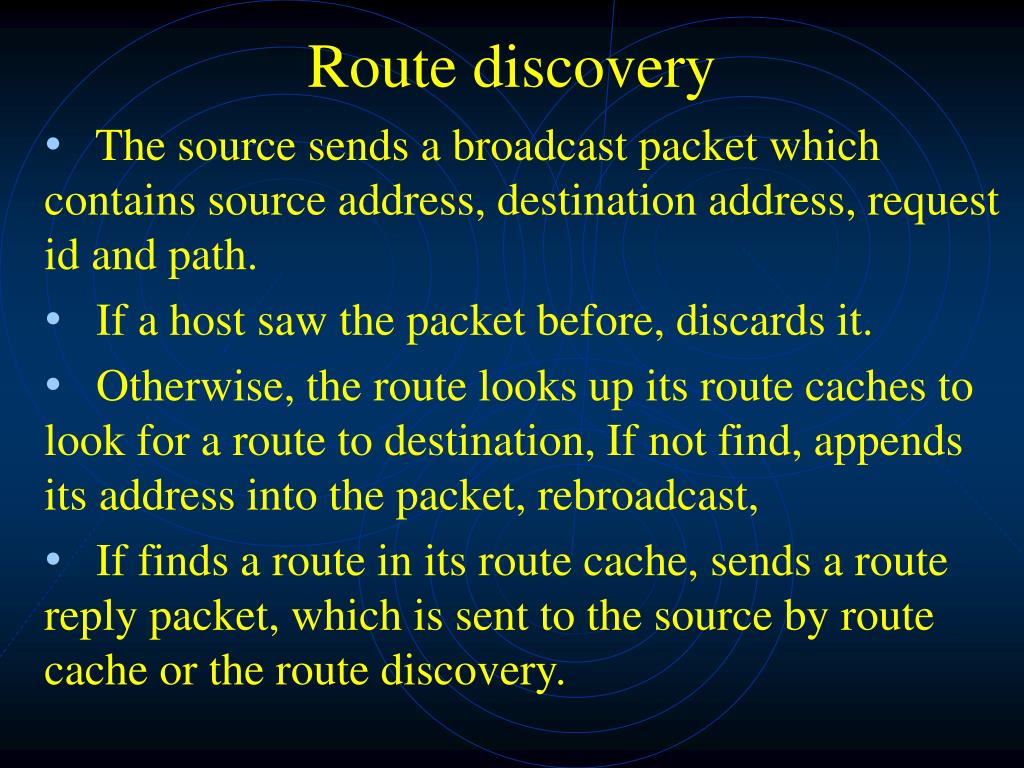 Route discovery

• The source sends a broadcast packet which contains source address, destination address, request id and path.

• If a host saw the packet before, discards it.

• Otherwise, the route looks up its route caches to look for a route to destination, If not find, appends its address into the packet, rebroadcast,

• If finds a route in its route cache, sends a route reply packet, which is sent to the source by route cache or the route discovery.